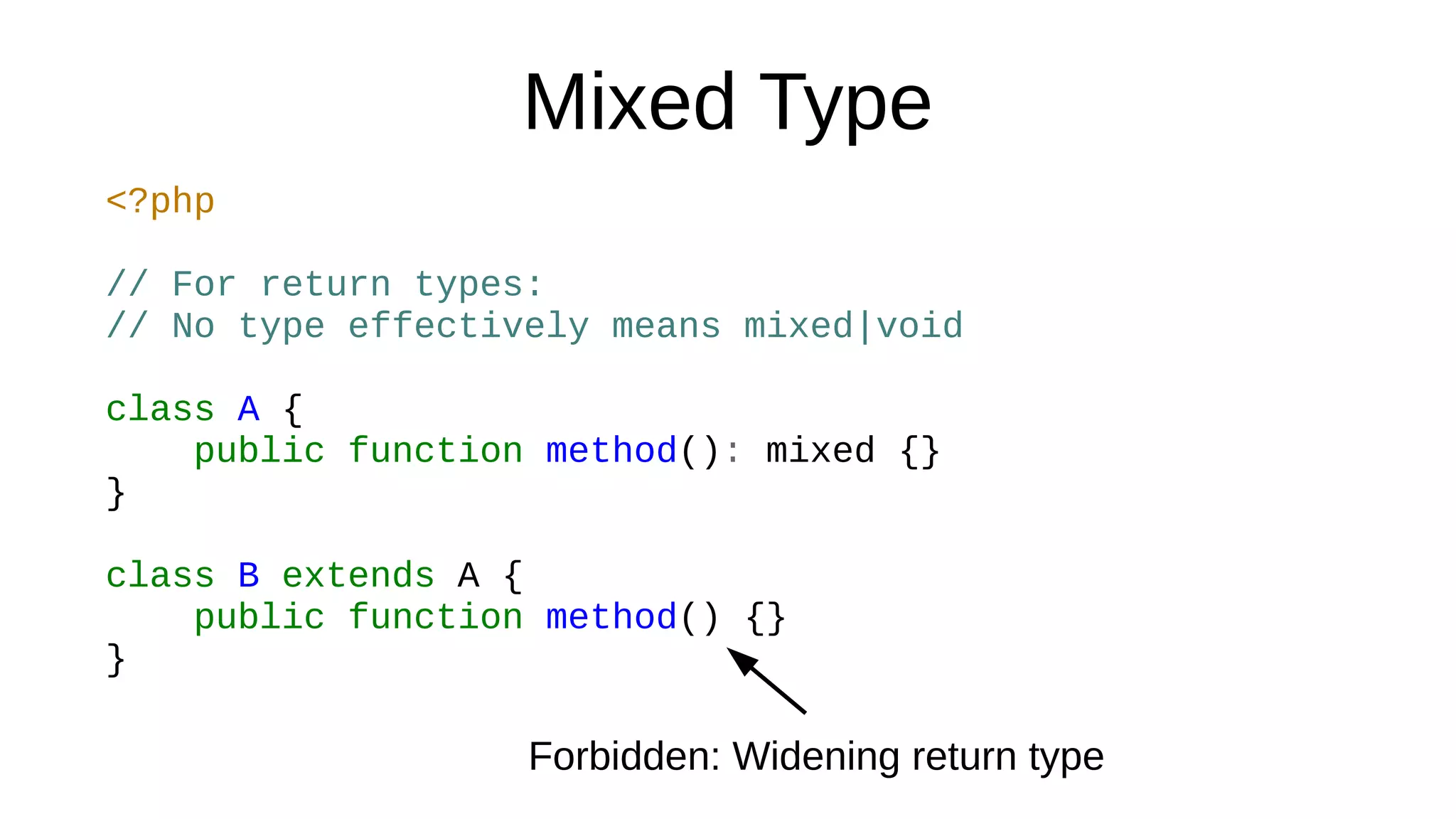 Mixed Type

<?php

// For return types:
// No type effectively means mixed|void

class A {
    public function method(): mixed {}
}

class B extends A {
    public function method() {}
}

Forbidden: Widening return type